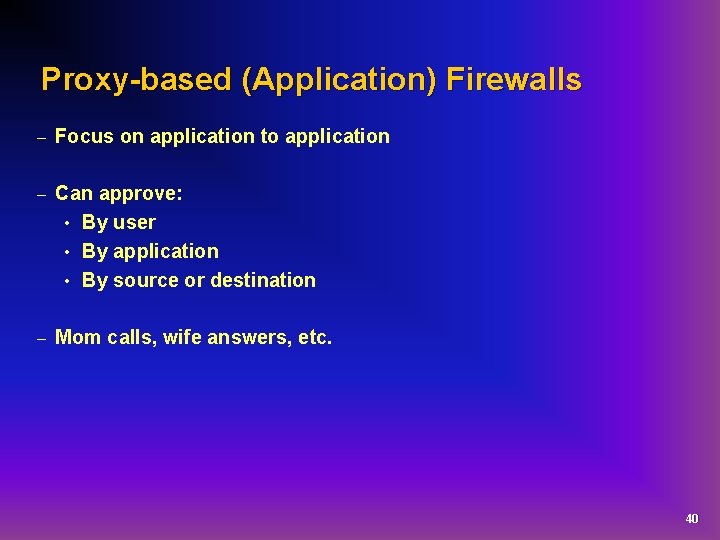 Proxy-based (Application) Firewalls

– Focus on application to application

– Can approve:
• By user
• By application
• By source or destination

– Mom calls, wife answers, etc.

40